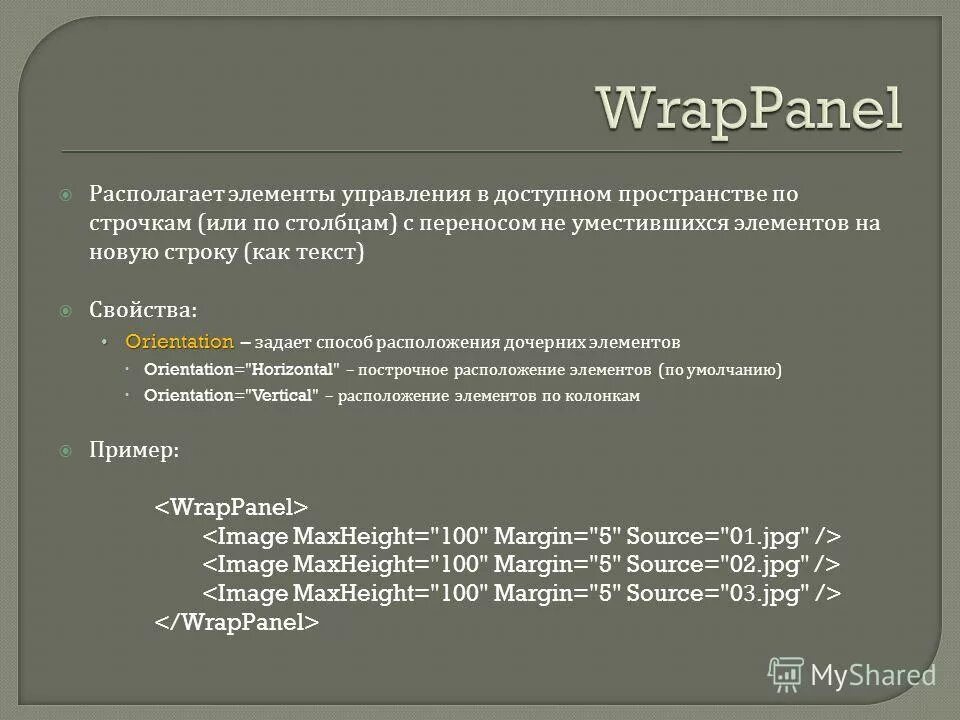 WrapPanel

Располагает элементы управления в доступном пространстве по строчкам (или по столбцам) с переносом не уместившихся элементов на новую строку (как текст)

Свойства:

Orientation – задает способ расположения дочерних элементов

Orientation="Horizontal" – построчное расположение элементов (по умолчанию)

Orientation="Vertical" – расположение элементов по колонкам

Пример:

<WrapPanel>
<Image MaxHeight="100" Margin="5" Source="01.jpg" />
<Image MaxHeight="100" Margin="5" Source="02.jpg" />
<Image MaxHeight="100" Margin="5" Source="03.jpg" />
</WrapPanel>

MyShared